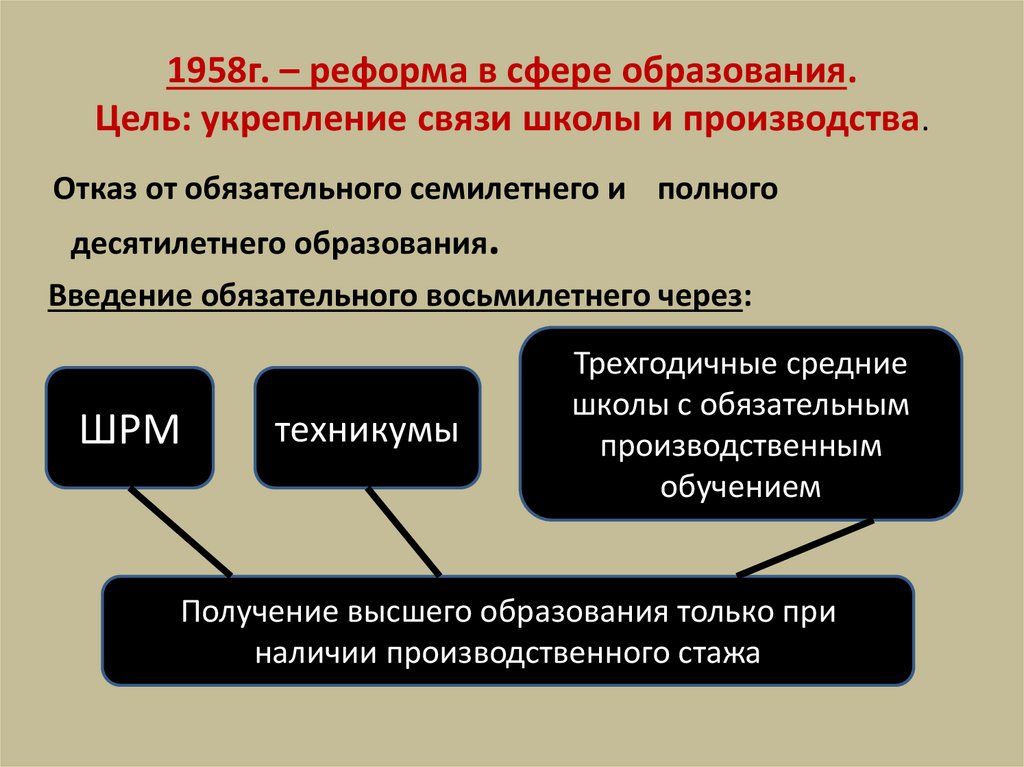 1958г. – реформа в сфере образования.
Цель: укрепление связи школы и производства.

Отказ от обязательного семилетнего и полного десятилетнего образования.

Введение обязательного восьмилетнего через:

ШРМ

техникумы

Трехгодичные средние школы с обязательным производственным обучением

Получение высшего образования только при наличии производственного стажа